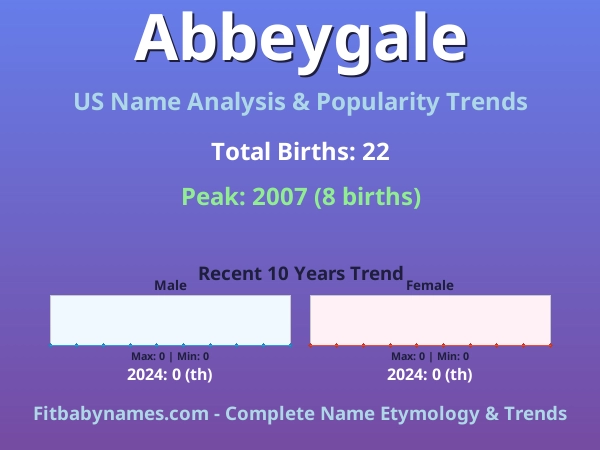 Abbeygale

US Name Analysis & Popularity Trends

Total Births: 22

Peak: 2007 (8 births)

Recent 10 Years Trend

Male

Max: 0 | Min: 0

2024: 0 (th)

Female

Max: 0 | Min: 0

2024: 0 (th)

Fitbabynames.com - Complete Name Etymology & Trends